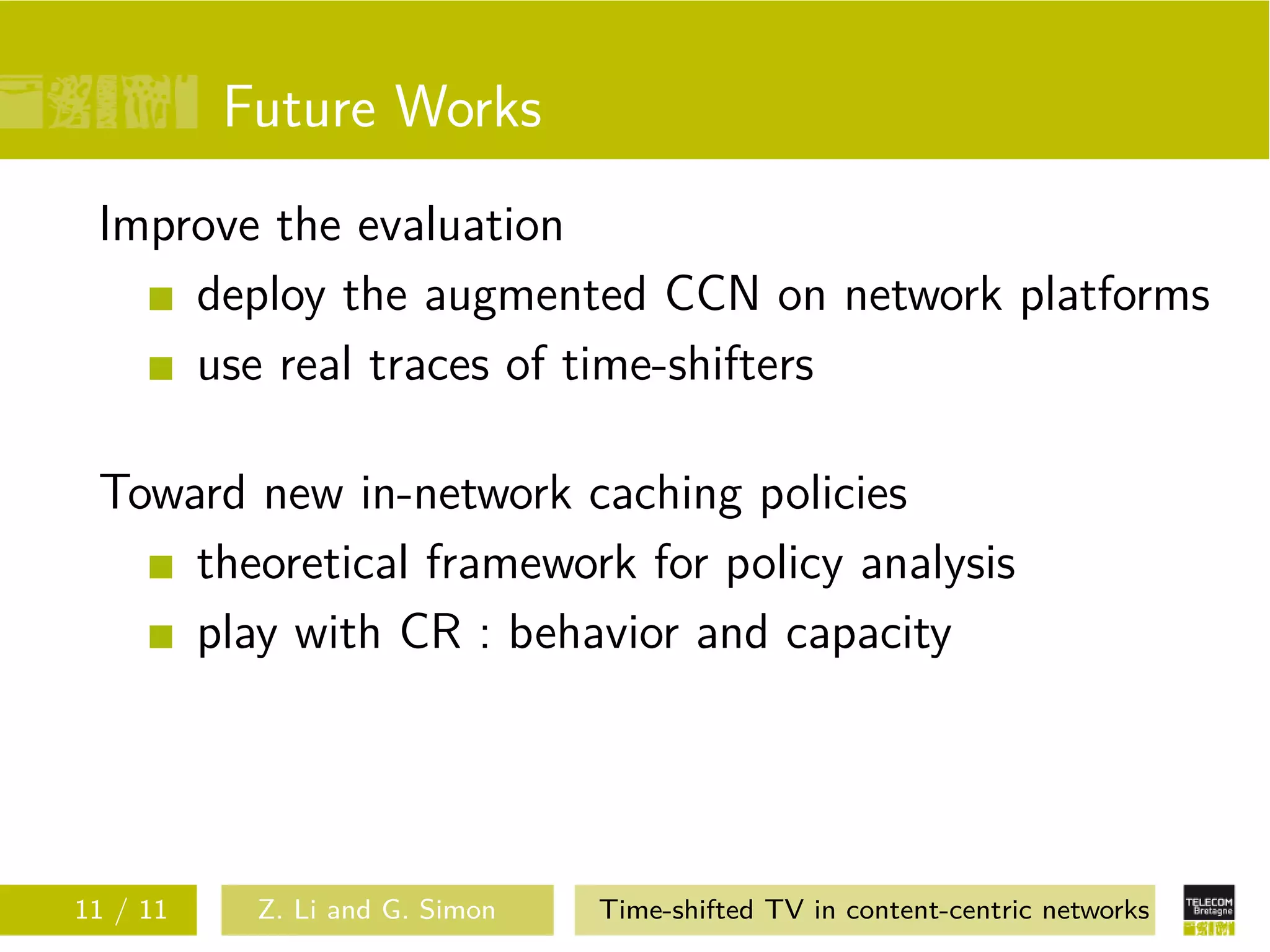 Future Works

Improve the evaluation

- deploy the augmented CCN on network platforms
- use real traces of time-shifters

Toward new in-network caching policies

- theoretical framework for policy analysis
- play with CR : behavior and capacity

11 / 11

Z. Li and G. Simon

Time-shifted TV in content-centric networks

TELECOM Bretagne